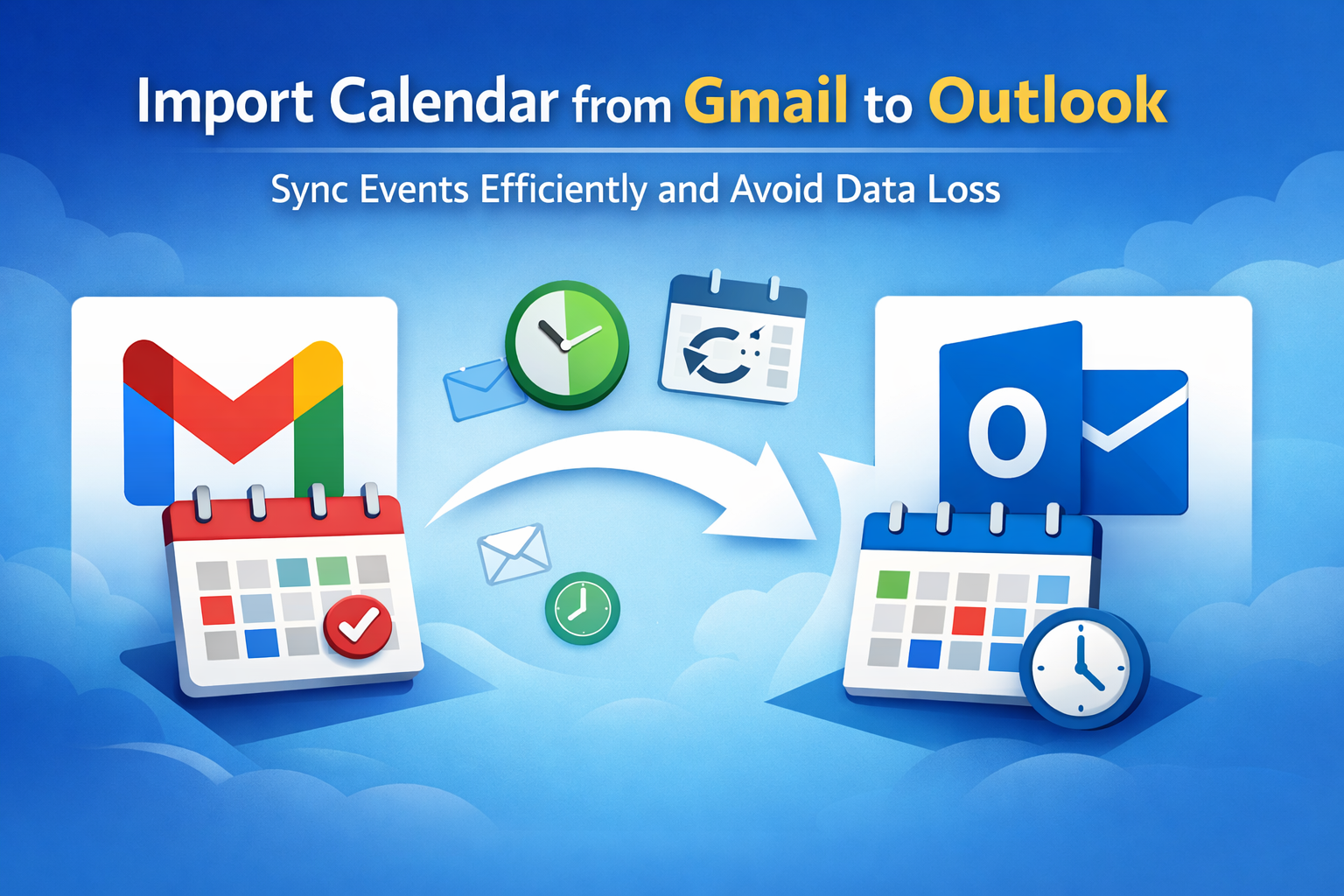 Import Calendar from Gmail to Outlook

Sync Events Efficiently and Avoid Data Loss

O